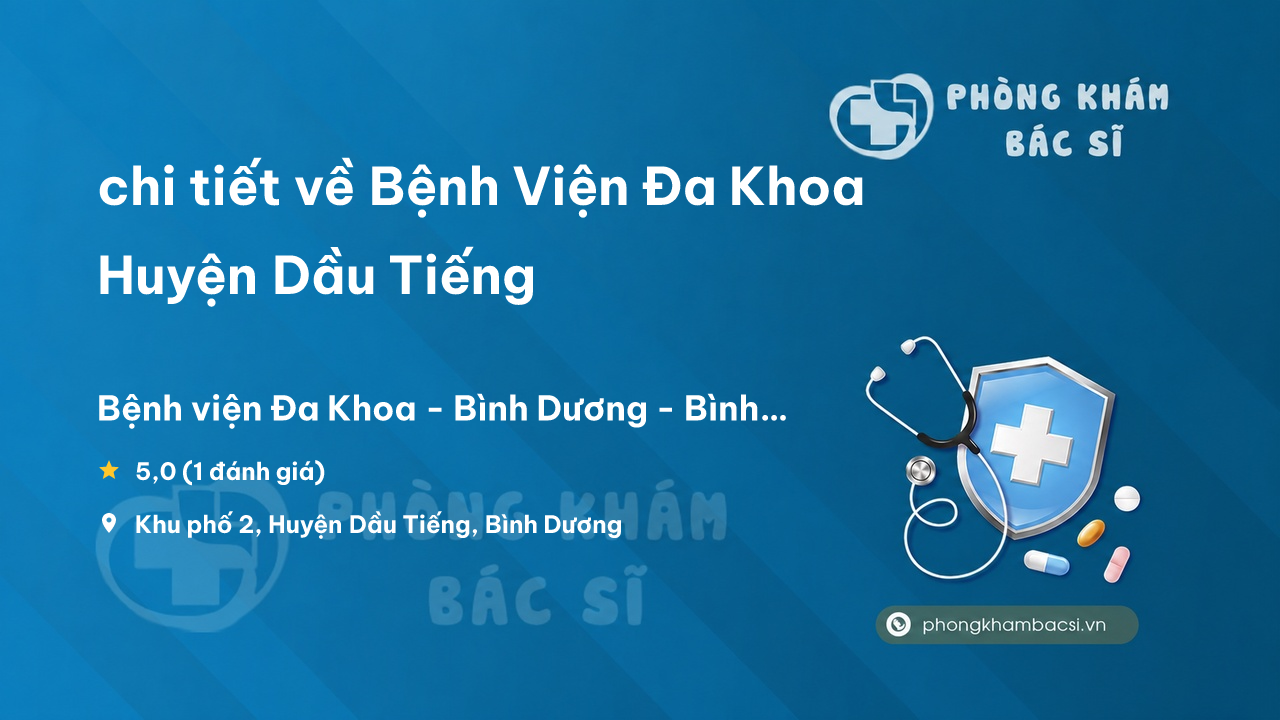 PHÒNG KHÁM BÁC SĨ

chi tiết về Bệnh Viện Đa Khoa Huyện Dầu Tiếng

Bệnh viện Đa Khoa - Bình Dương - Bình...

5,0 (1 đánh giá)

Khu phố 2, Huyện Dầu Tiếng, Bình Dương

PHÒNG KHÁM BÁC SĨ

phongkhambacsi.vn